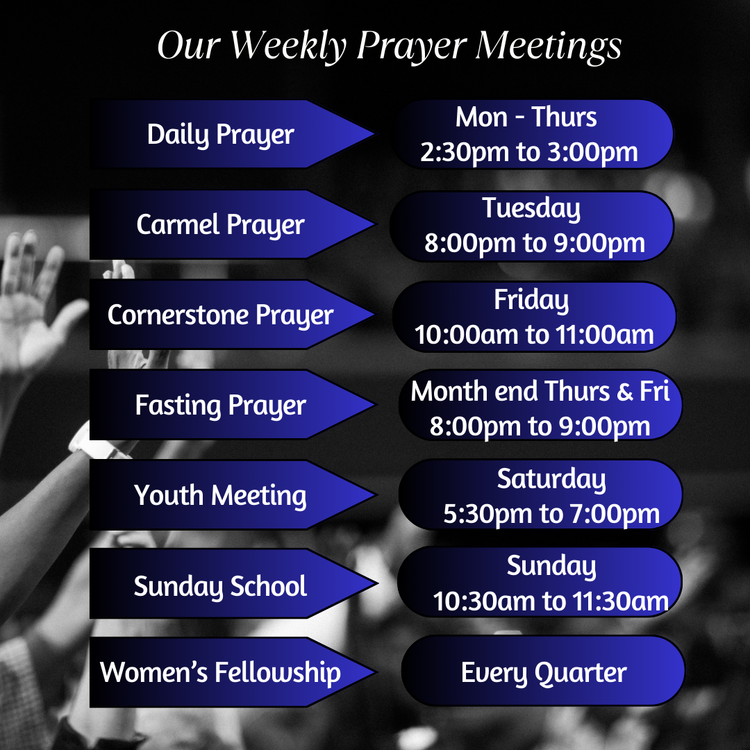 Our Weekly Prayer Meetings

Daily Prayer
Mon - Thurs
2:30pm to 3:00pm

Carmel Prayer
Tuesday
8:00pm to 9:00pm

Cornerstone Prayer
Friday
10:00am to 11:00am

Fasting Prayer
Month end Thurs & Fri
8:00pm to 9:00pm

Youth Meeting
Saturday
5:30pm to 7:00pm

Sunday School
Sunday
10:30am to 11:30am

Women's Fellowship
Every Quarter